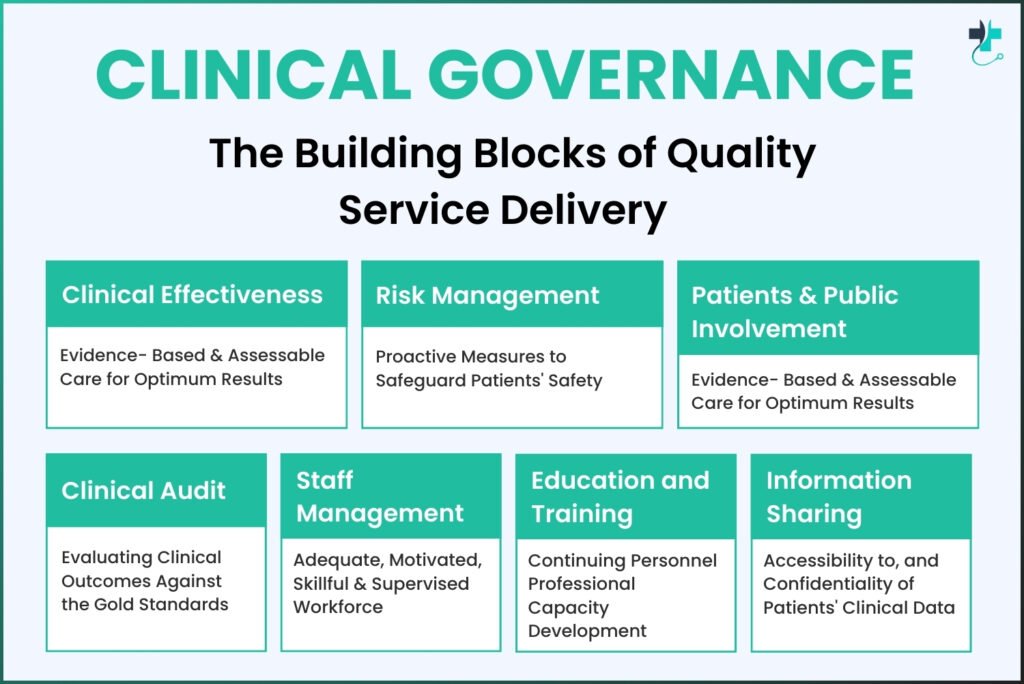 CLINICAL GOVERNANCE

The Building Blocks of Quality Service Delivery

Clinical Effectiveness

Evidence- Based & Assessable Care for Optimum Results

Risk Management

Proactive Measures to Safeguard Patients' Safety

Patients & Public Involvement

Evidence- Based & Assessable Care for Optimum Results

Clinical Audit

Evaluating Clinical Outcomes Against the Gold Standards

Staff Management

Adequate, Motivated, Skillful & Supervised Workforce

Education and Training

Continuing Personnel Professional Capacity Development

Information Sharing

Accessibility to, and Confidentiality of Patients' Clinical Data